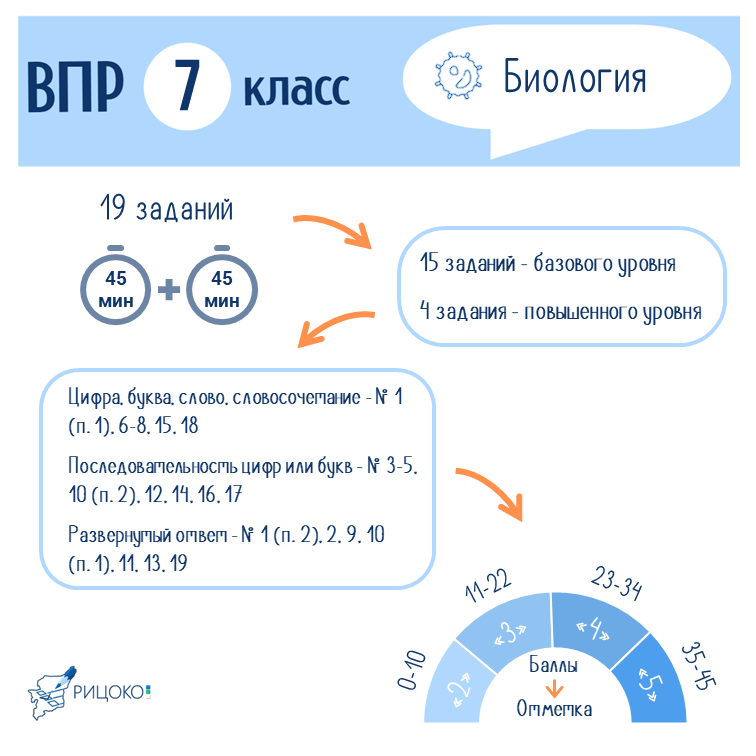 ВПР 7 класс

Биология

19 заданий

45 мин + 45 мин

15 заданий - базового уровня

4 задания - повышенного уровня

Цифра, буква, слово, словосочетание - № 1 (п. 1), 6-8, 15, 18

Последовательность цифр или букв - № 3-5, 10 (п. 2), 12, 14, 16, 17

Развернутый ответ - № 1 (п. 2), 2, 9, 10 (п. 1), 11, 13, 19

0-10
11-22
23-34
35-45

«2»
«3»
«4»
«5»

Баллы
Отметка

РИЦОКО